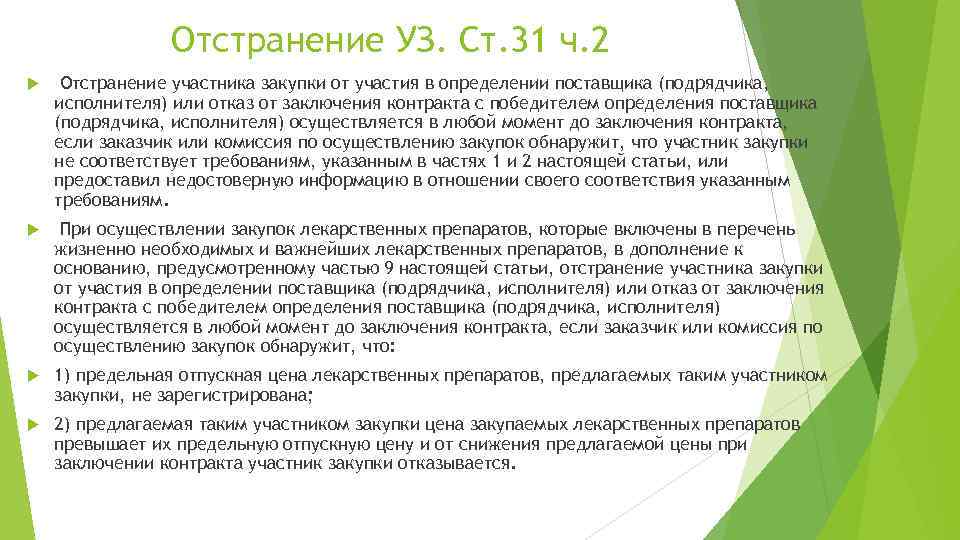 Отстранение УЗ. Ст.31 ч.2

Отстранение участника закупки от участия в определении поставщика (подрядчика, исполнителя) или отказ от заключения контракта с победителем определения поставщика (подрядчика, исполнителя) осуществляется в любой момент до заключения контракта, если заказчик или комиссия по осуществлению закупок обнаружит, что участник закупки не соответствует требованиям, указанным в частях 1 и 2 настоящей статьи, или предоставил недостоверную информацию в отношении своего соответствия указанным требованиям.

При осуществлении закупок лекарственных препаратов, которые включены в перечень жизненно необходимых и важнейших лекарственных препаратов, в дополнение к основанию, предусмотренному частью 9 настоящей статьи, отстранение участника закупки от участия в определении поставщика (подрядчика, исполнителя) или отказ от заключения контракта с победителем определения поставщика (подрядчика, исполнителя) осуществляется в любой момент до заключения контракта, если заказчик или комиссия по осуществлению закупок обнаружит, что:

1) предельная отпускная цена лекарственных препаратов, предлагаемых таким участником закупки, не зарегистрирована;

2) предлагаемая таким участником закупки цена закупаемых лекарственных препаратов превышает их предельную отпускную цену и от снижения предлагаемой цены при заключении контракта участник закупки отказывается.